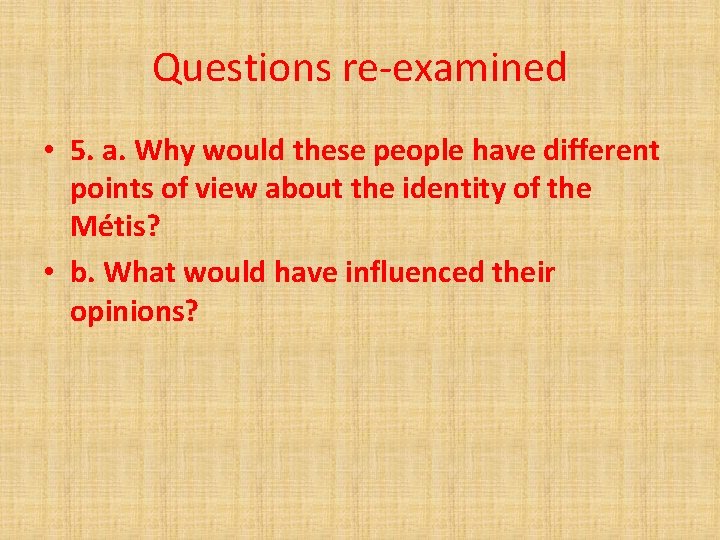 Questions re-examined

• 5. a. Why would these people have different points of view about the identity of the Métis?
• b. What would have influenced their opinions?